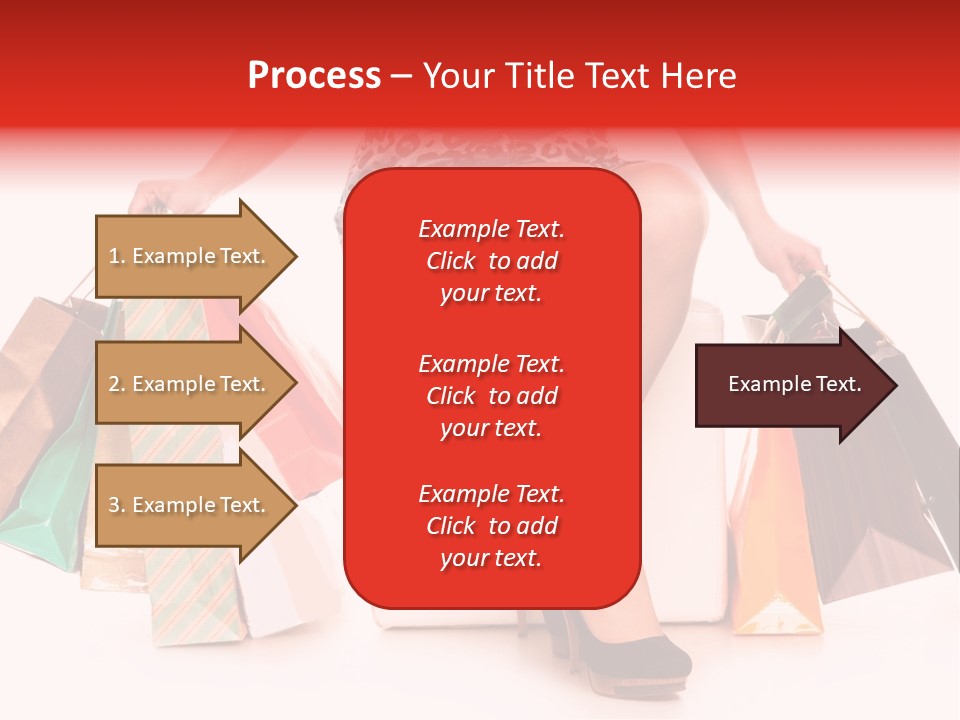 Process – Your Title Text Here

1. Example Text.

2. Example Text.

3. Example Text.

Example Text. Click to add your text.

Example Text. Click to add your text.

Example Text. Click to add your text.

Example Text.